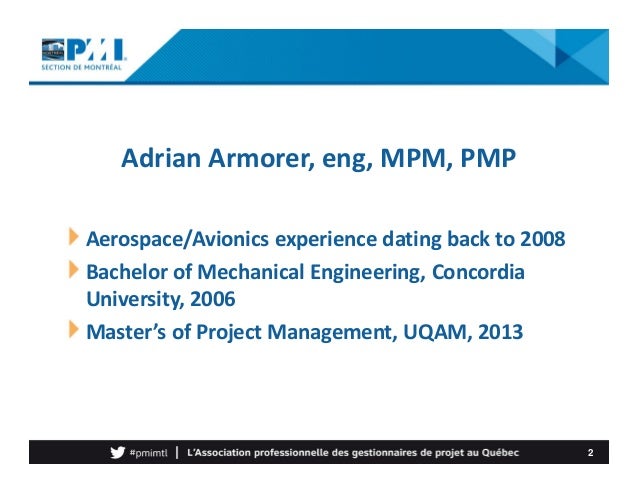 PMI
SECTION DE MONTRÉAL

Adrian Armorer, eng, MPM, PMP

Aerospace/Avionics experience dating back to 2008

Bachelor of Mechanical Engineering, Concordia University, 2006

Master's of Project Management, UQAM, 2013

#pmimtl | L'Association professionnelle des gestionnaires de projet au Québec 2